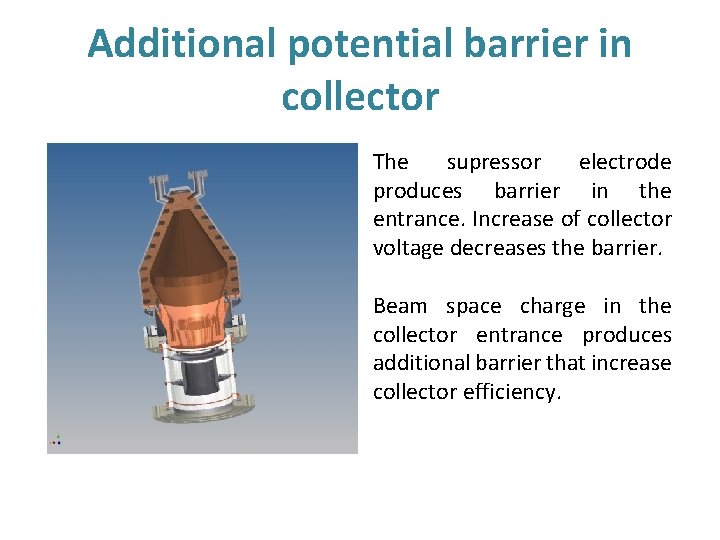 Additional potential barrier in collector

The supressor electrode produces barrier in the entrance. Increase of collector voltage decreases the barrier.

Beam space charge in the collector entrance produces additional barrier that increase collector efficiency.